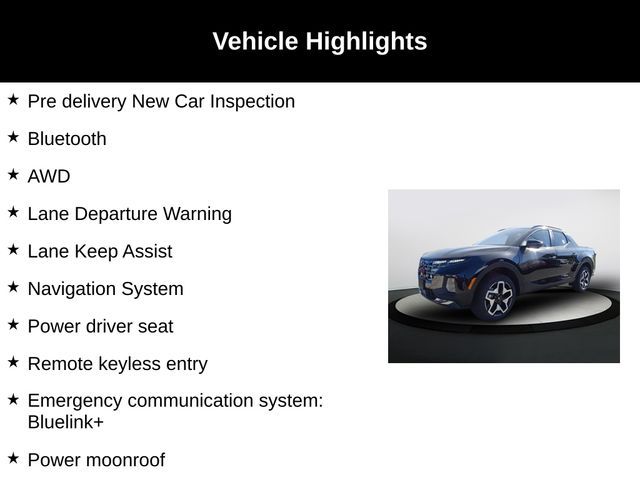 Vehicle Highlights

★ Pre delivery New Car Inspection

★ Bluetooth

★ AWD

★ Lane Departure Warning

★ Lane Keep Assist

★ Navigation System

★ Power driver seat

★ Remote keyless entry

★ Emergency communication system: Bluelink+

★ Power moonroof